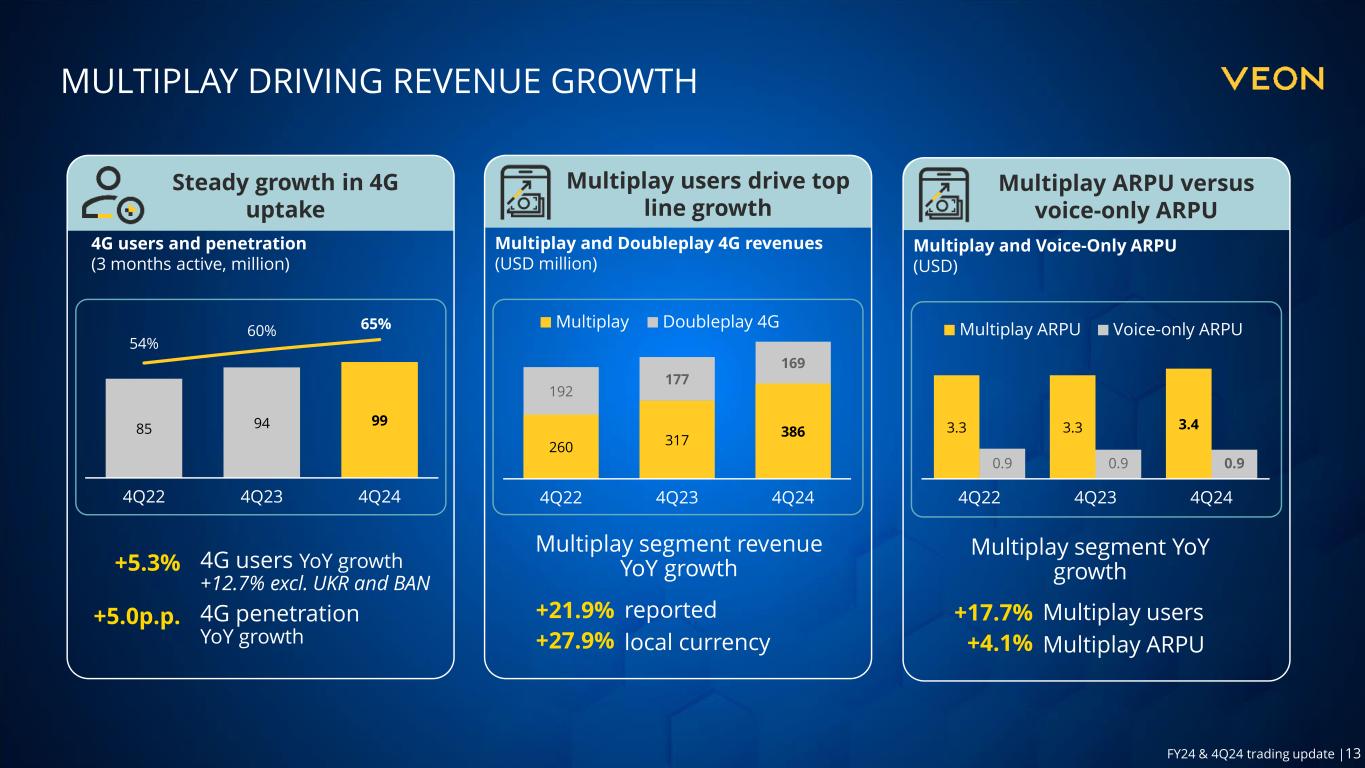 MULTIPLAY DRIVING REVENUE GROWTH

VEON

Steady growth in 4G uptake

4G users and penetration
(3 months active, million)

54%
60%
65%

85
94
99

4Q22
4Q23
4Q24

+5.3% 4G users YoY growth
+12.7% excl. UKR and BAN

+5.0p.p. 4G penetration
YoY growth

Multiplay users drive top line growth

Multiplay and Doubleplay 4G revenues
(USD million)

Multiplay Doubleplay 4G

192
177
169
260
317
386

4Q22
4Q23
4Q24

Multiplay segment revenue YoY growth

+21.9% reported
+27.9% local currency

Multiplay ARPU versus voice-only ARPU

Multiplay and Voice-Only ARPU
(USD)

Multiplay ARPU Voice-only ARPU

3.3
0.9
3.3
0.9
3.4
0.9

4Q22
4Q23
4Q24

Multiplay segment YoY growth

+17.7% Multiplay users
+4.1% Multiplay ARPU

FY24 & 4Q24 trading update |13